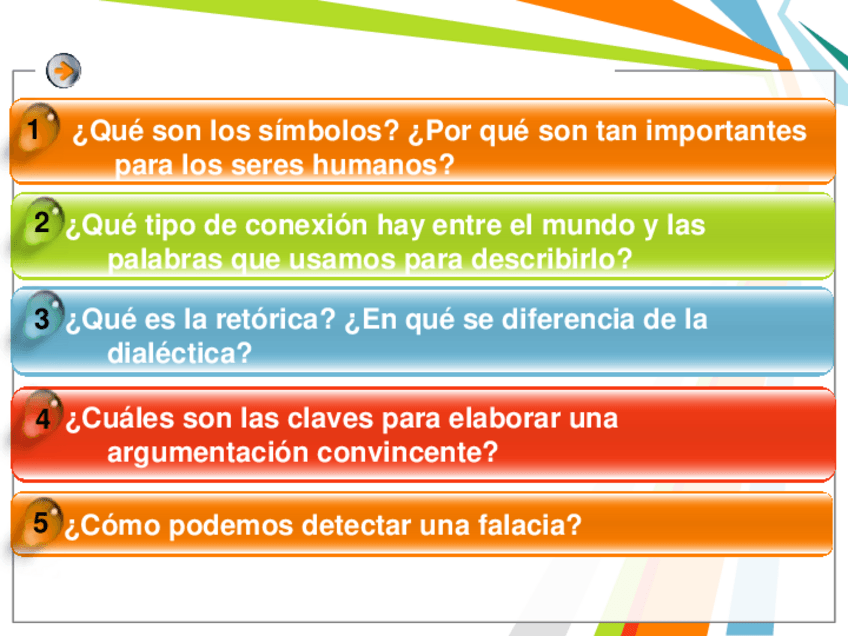 1 ¿Qué son los símbolos? ¿Por qué son tan importantes para los seres humanos?

2 ¿Qué tipo de conexión hay entre el mundo y las palabras que usamos para describirlo?

3 ¿Qué es la retórica? ¿En qué se diferencia de la dialéctica?

4 ¿Cuáles son las claves para elaborar una argumentación convincente?

5 ¿Cómo podemos detectar una falacia?